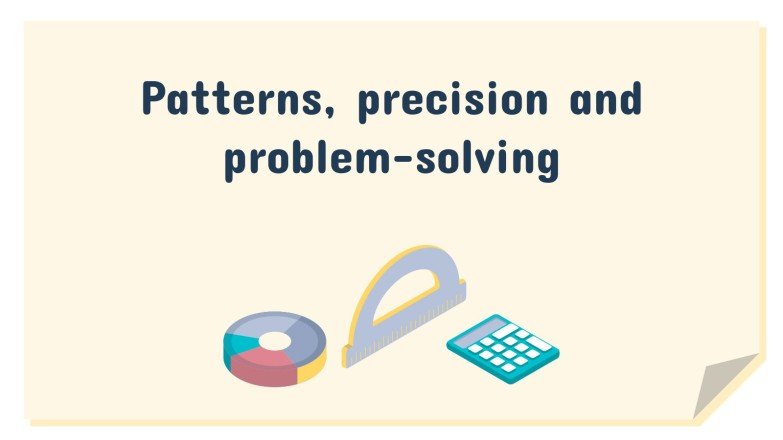 Patterns, precision and problem-solving